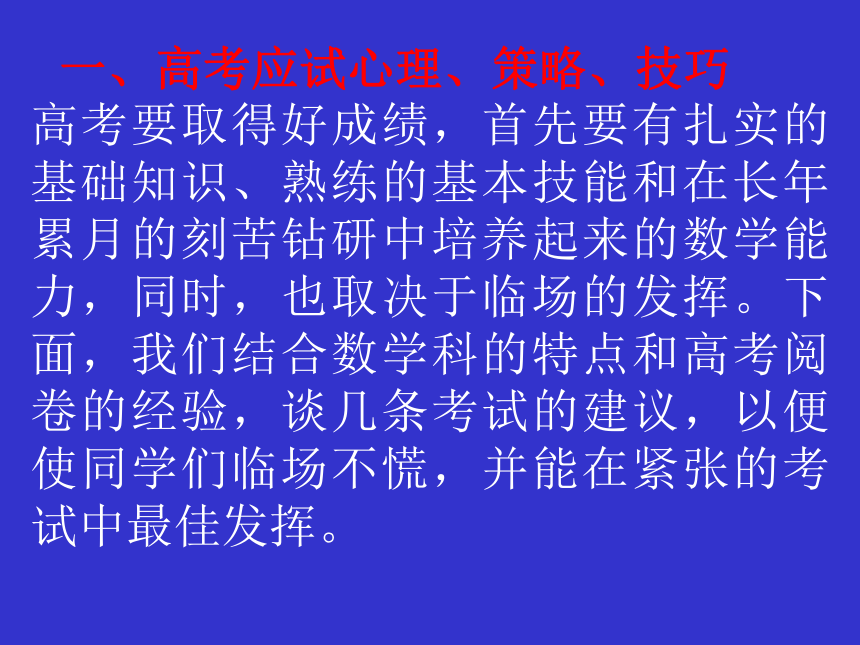 一、高考应试心理、策略、技巧

高考要取得好成绩，首先要有扎实的基础知识、熟练的基本技能和在长年累月的刻苦钻研中培养起来的数学能力，同时，也取决于临场的发挥。下面，我们结合数学科的特点和高考阅卷的经验，谈几条考试的建议，以便使同学们临场不慌，并能在紧张的考试中最佳发挥。